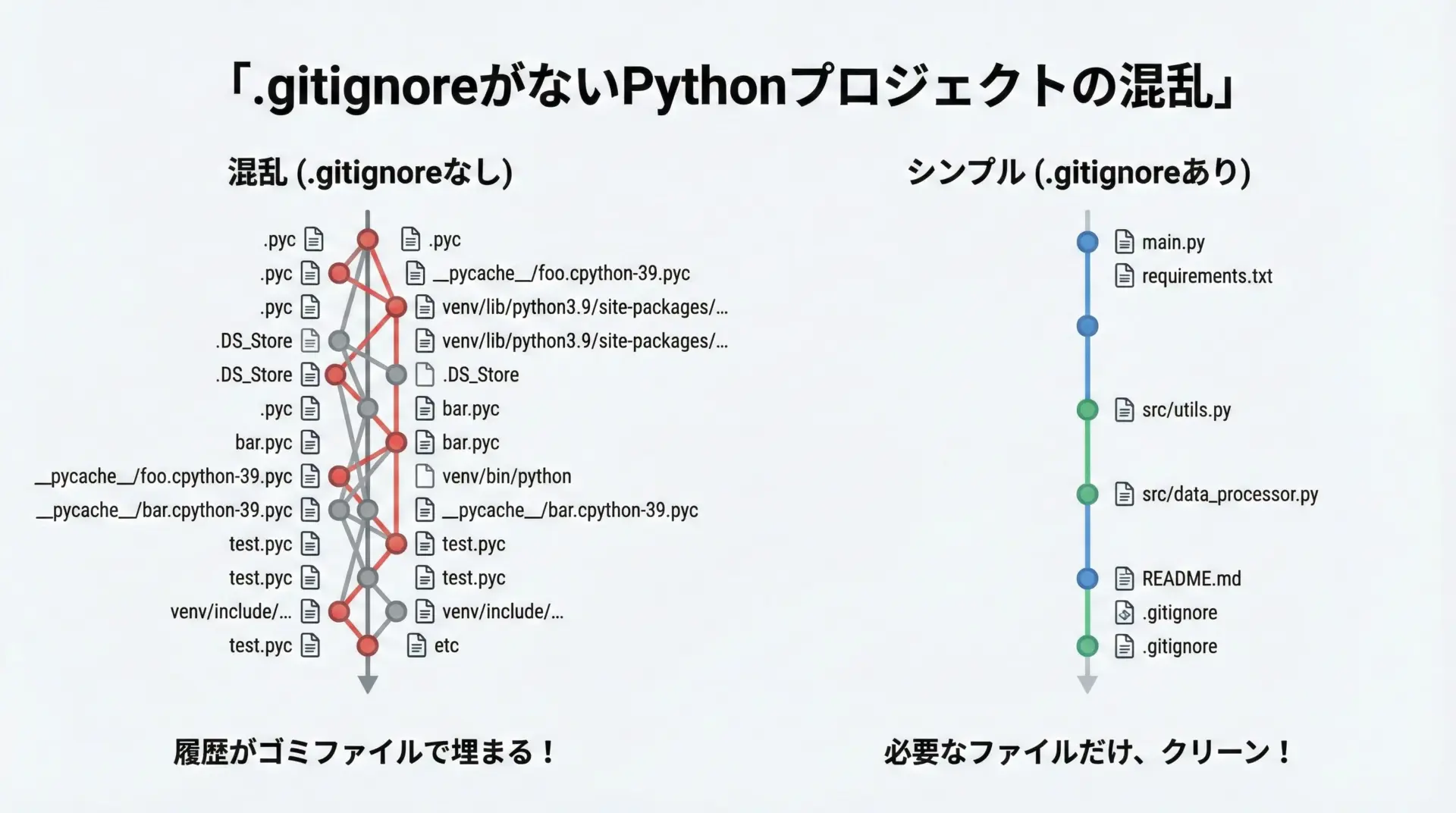 「.gitignoreがないPythonプロジェクトの混乱」

混乱 (.gitignoreなし)

.pyc
.pyc
.pyc
.DS_Store
.DS_Store
.pyc
bar.pyc
__pycache__/foo.cpython-39.pyc
__pycache__/bar.cpython-39.pyc
test.pyc
test.pyc
venv/include/...
test.pyc

.pyc
__pycache__/foo.cpython-39.pyc
venv/lib/python3.9/site-packages/...
venv/lib/python3.9/site-packages/...
.DS_Store
bar.pyc
bar.pyc
venv/bin/python
__pycache__/bar.cpython-39.pyc
test.pyc
test.pyc
venv/include/...
etc

履歴がゴミファイルで埋まる！

シンプル (.gitignoreあり)

main.py
requirements.txt
src/utils.py
src/data_processor.py
README.md
.gitignore
.gitignore

必要なファイルだけ、クリーン！